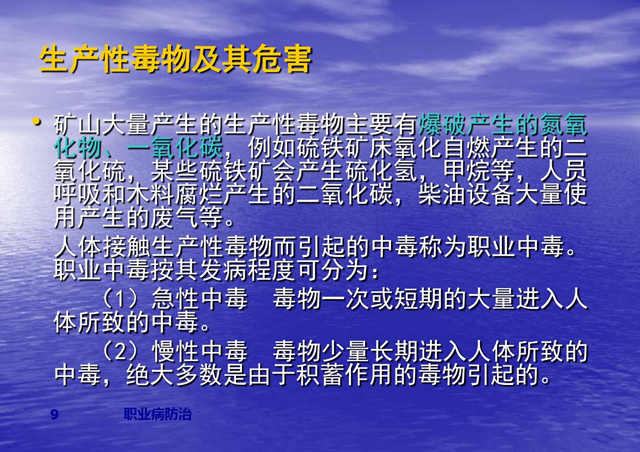 生产性毒物及其危害

• 矿山大量产生的生产性毒物主要有爆破产生的氮氧化物、一氧化碳，例如硫铁矿床氧化自燃产生的二氧化硫，某些硫铁矿会产生硫化氢，甲烷等，人员呼吸和木料腐烂产生的二氧化碳，柴油设备大量使用产生的废气等。

人体接触生产性毒物而引起的中毒称为职业中毒。职业中毒按其发病程度可分为：

（1）急性中毒　毒物一次或短期的大量进入人体所致的中毒。

（2）慢性中毒　毒物少量长期进入人体所致的中毒，绝大多数是由于积蓄作用的毒物引起的。

9　职业病防治